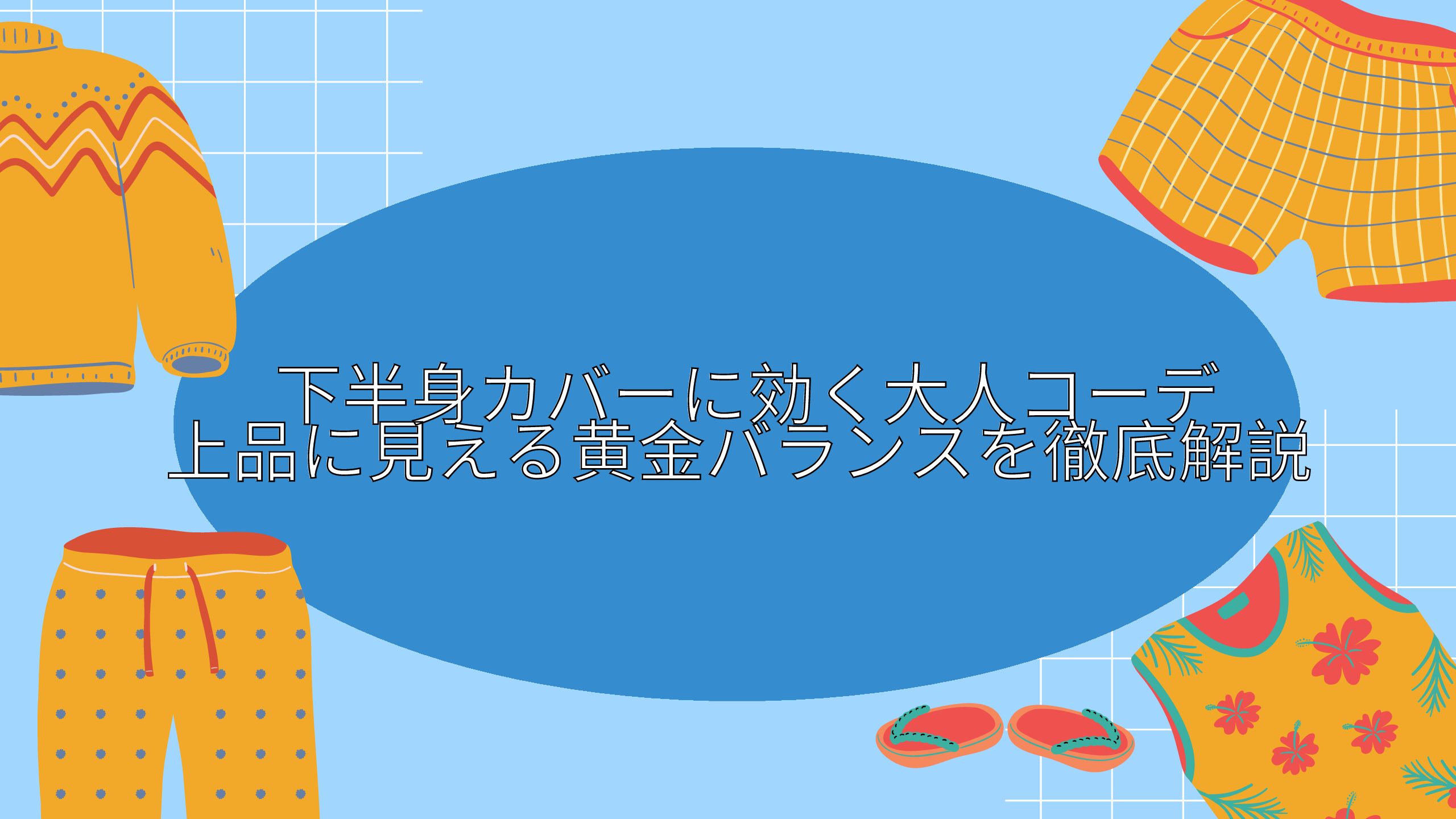 下半身カバーに効く大人コーデ
上品に見える黄金バランスを徹底解説